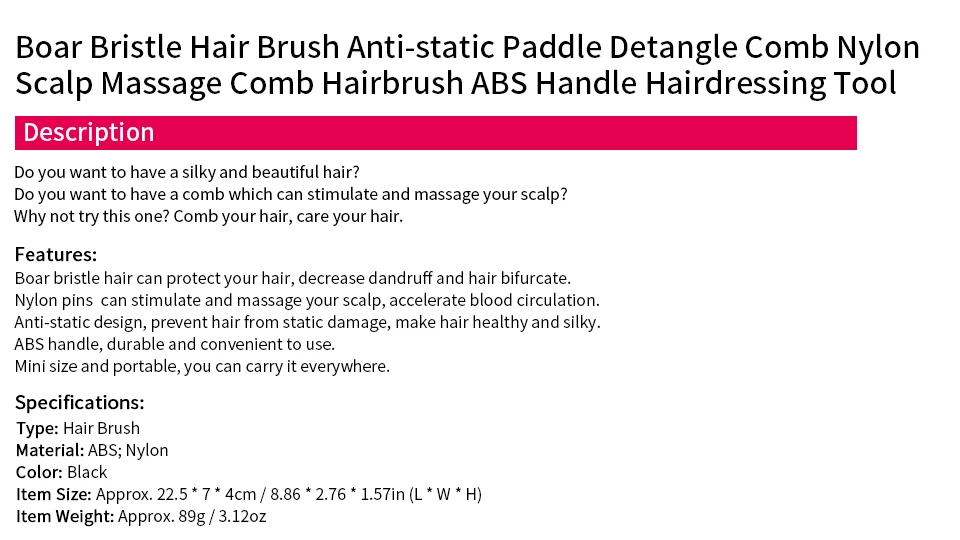 Boar Bristle Hair Brush Anti-static Paddle Detangle Comb Nylon Scalp Massage Comb Hairbrush ABS Handle Hairdressing Tool

Description

Do you want to have a silky and beautiful hair?
Do you want to have a comb which can stimulate and massage your scalp?
Why not try this one? Comb your hair, care your hair.

Features:
Boar bristle hair can protect your hair, decrease dandruff and hair bifurcate.
Nylon pins can stimulate and massage your scalp, accelerate blood circulation.
Anti-static design, prevent hair from static damage, make hair healthy and silky.
ABS handle, durable and convenient to use.
Mini size and portable, you can carry it everywhere.

Specifications:
Type: Hair Brush
Material: ABS; Nylon
Color: Black
Item Size: Approx. 22.5 * 7 * 4cm / 8.86 * 2.76 * 1.57in (L * W * H)
Item Weight: Approx. 89g / 3.12oz